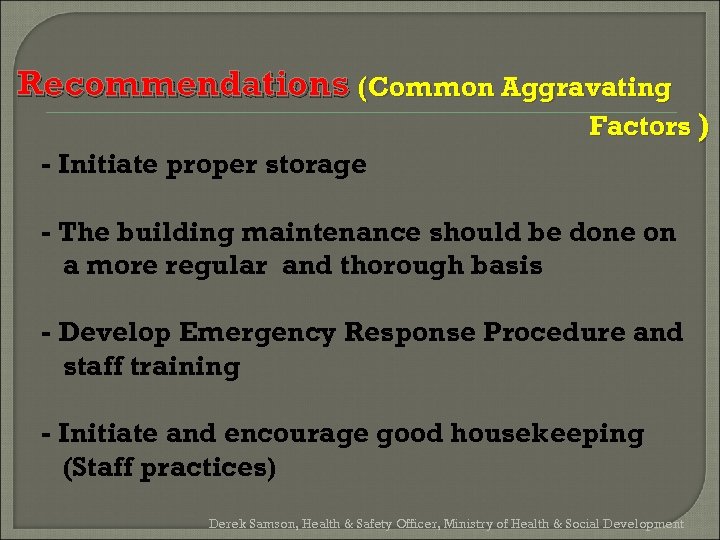 Recommendations (Common Aggravating Factors )

- Initiate proper storage

- The building maintenance should be done on a more regular and thorough basis

- Develop Emergency Response Procedure and staff training

- Initiate and encourage good housekeeping (Staff practices)

Derek Samson, Health & Safety Officer, Ministry of Health & Social Development